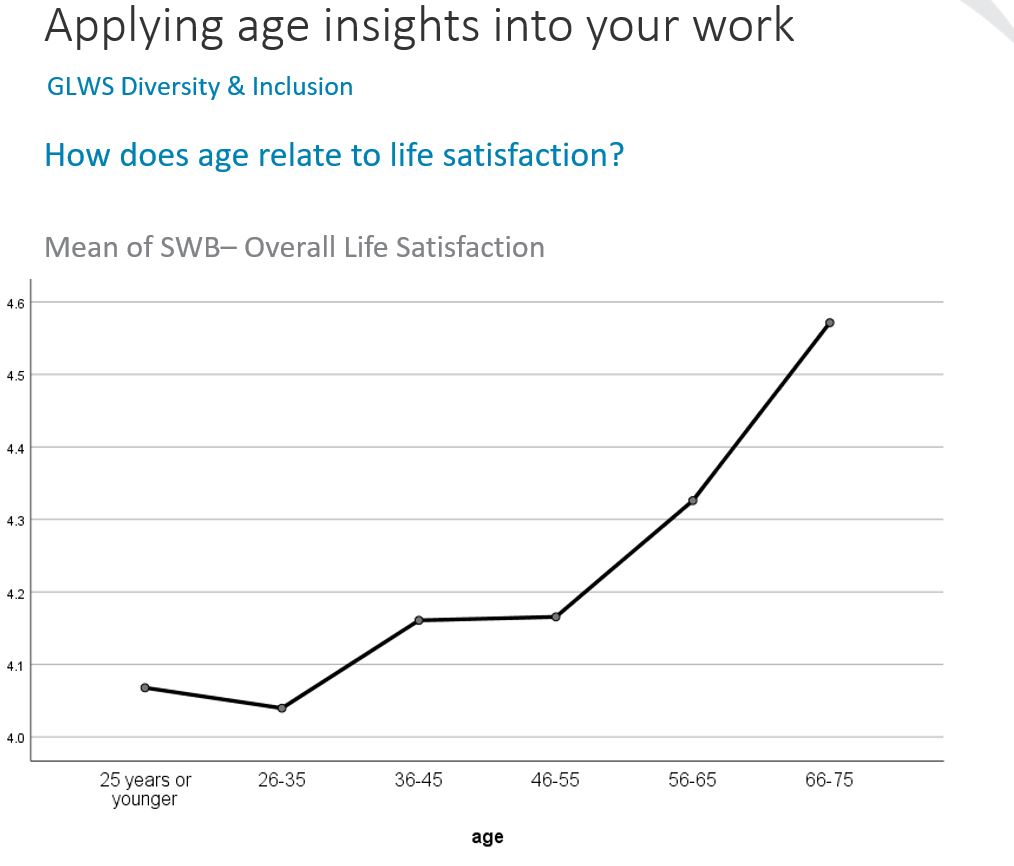 Applying age insights into your work

GLWS Diversity & Inclusion

How does age relate to life satisfaction?

Mean of SWB– Overall Life Satisfaction

4.6
4.5
4.4
4.3
4.2
4.1
4.0

25 years or younger
26-35
36-45
46-55
56-65
66-75

age